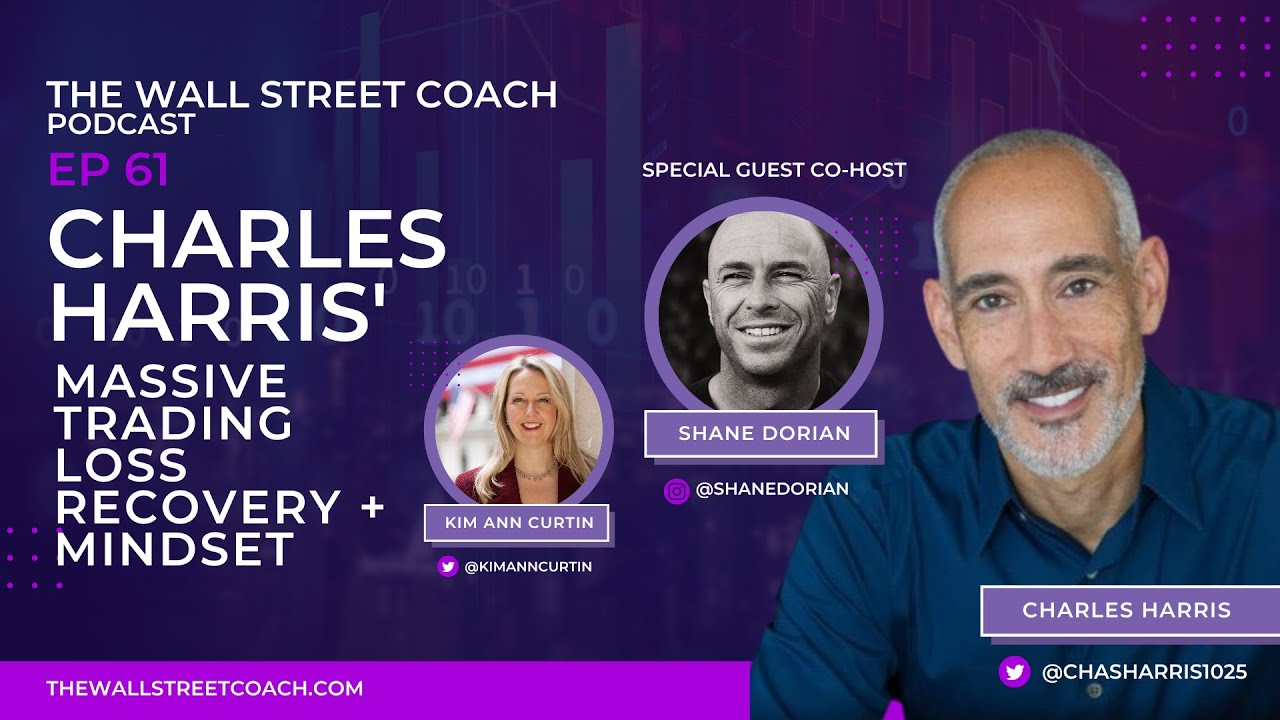 THE WALL STREET COACH
PODCAST
EP 61
CHARLES HARRIS'
MASSIVE TRADING LOSS RECOVERY + MINDSET

SPECIAL GUEST CO-HOST

SHANE DORIAN
@SHANEDORIAN

KIM ANN CURTIN
@KIMANNCURTIN

CHARLES HARRIS
@CHASHARRIS1025

THEWALLSTREETCOACH.COM